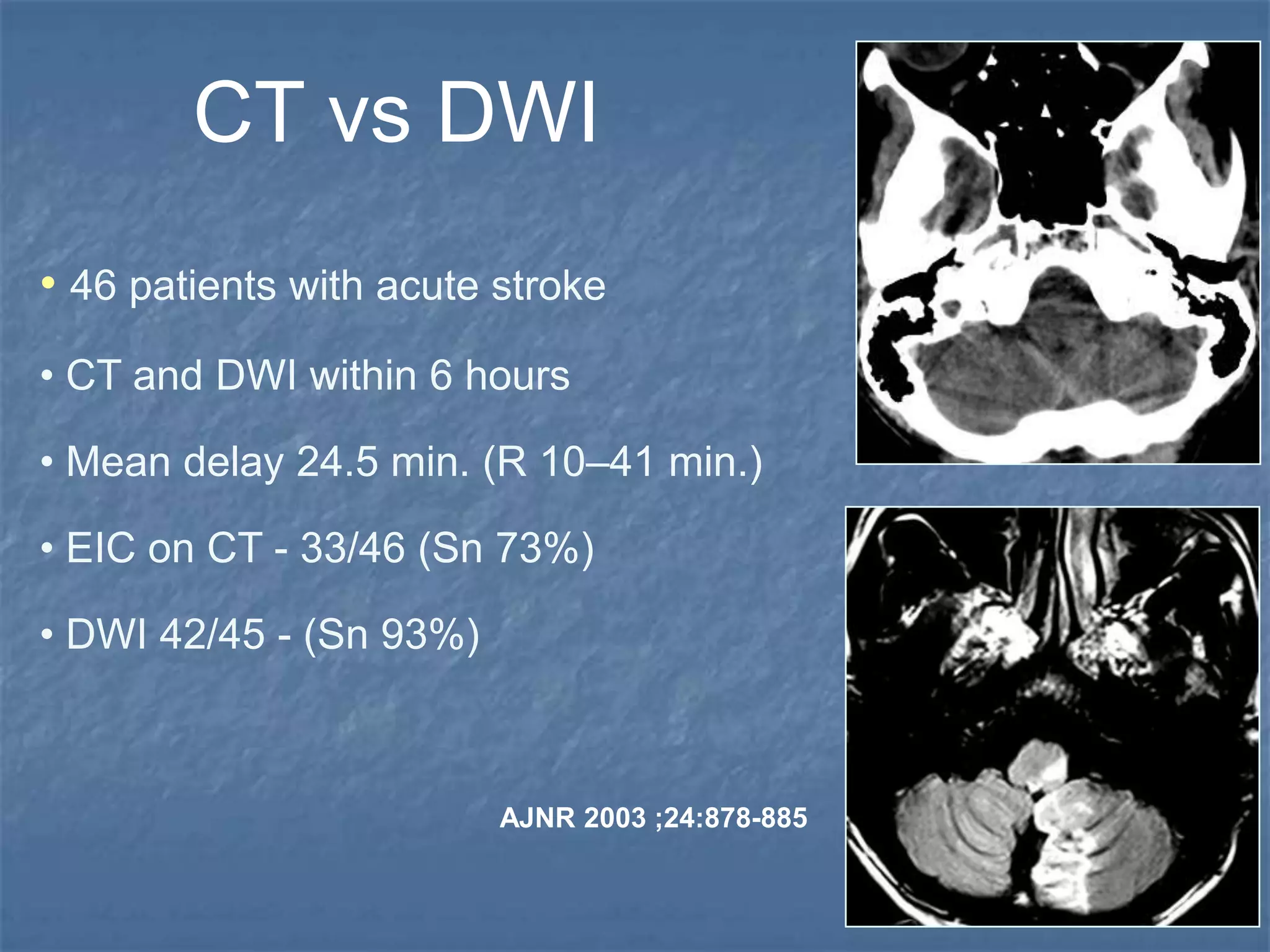 CT vs DWI

• 46 patients with acute stroke

• CT and DWI within 6 hours

• Mean delay 24.5 min. (R 10–41 min.)

• EIC on CT - 33/46 (Sn 73%)

• DWI 42/45 - (Sn 93%)

AJNR 2003 ;24:878-885